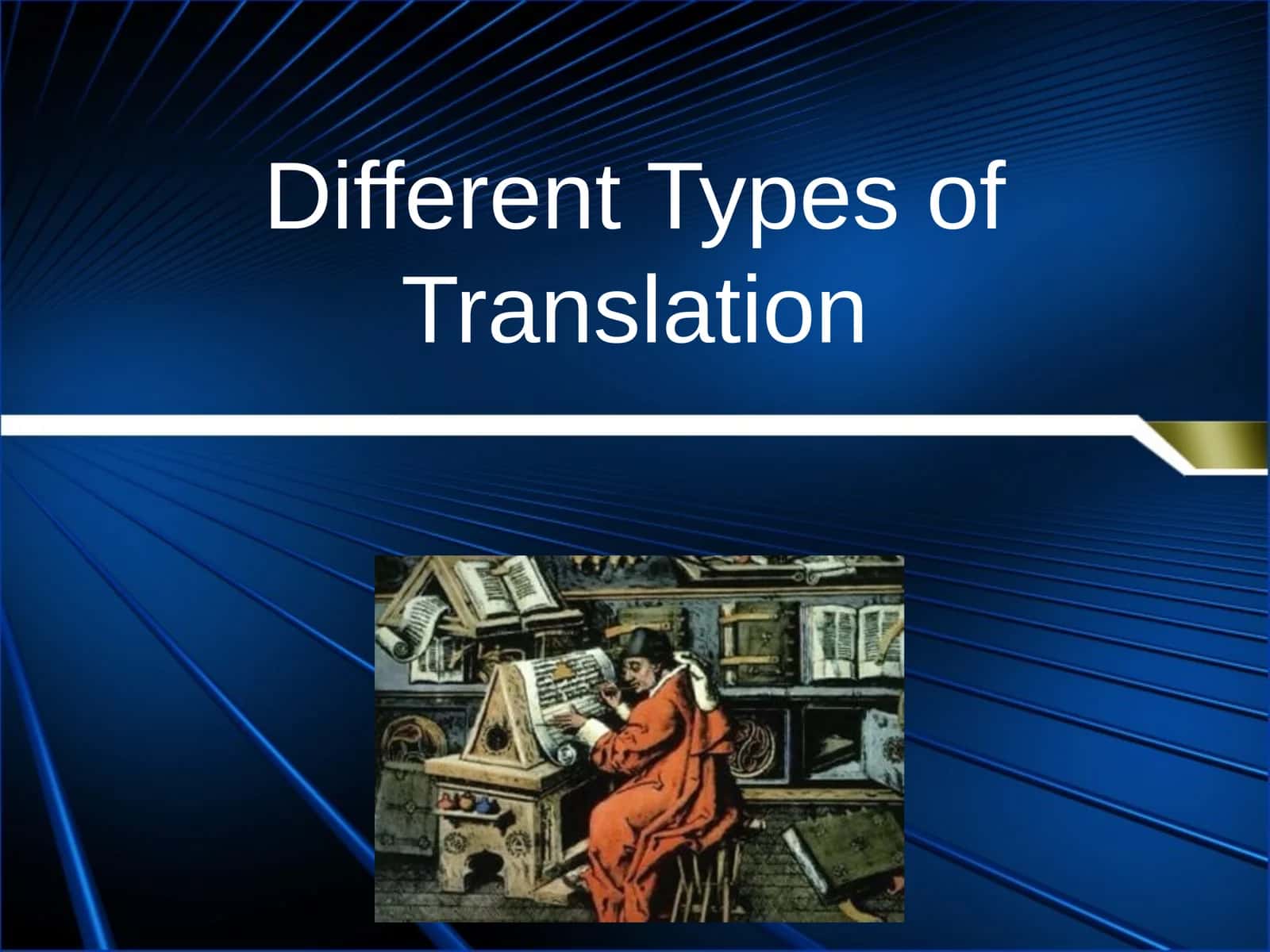 Different Types of Translation